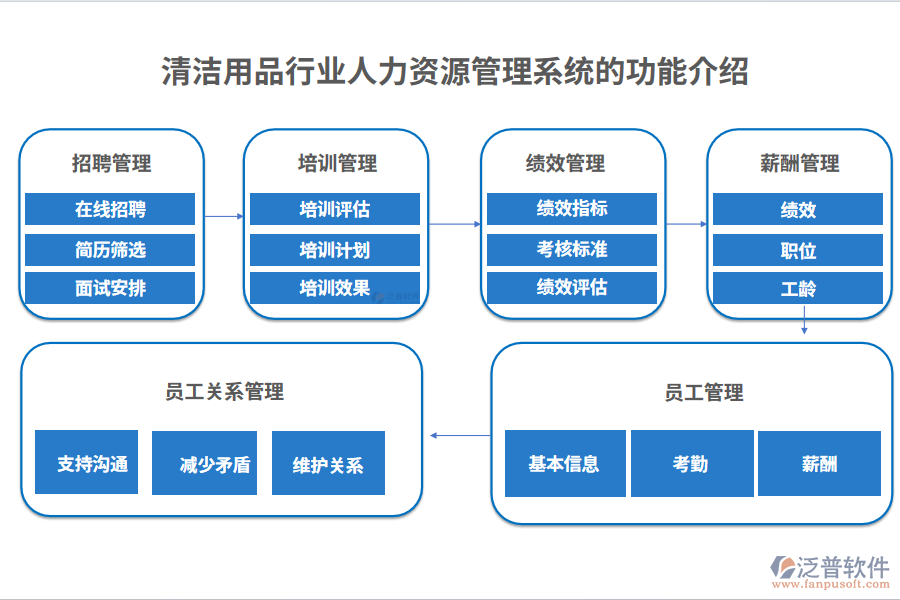 清洁用品行业人力资源管理系统的功能介绍

招聘管理
在线招聘
简历筛选
面试安排

培训管理
培训评估
培训计划
培训效果

绩效管理
绩效指标
考核标准
绩效评估

薪酬管理
绩效
职位
工龄

员工关系管理
支持沟通
减少矛盾
维护关系

员工管理
基本信息
考勤
薪酬

泛普软件
www.fanpusoft.com